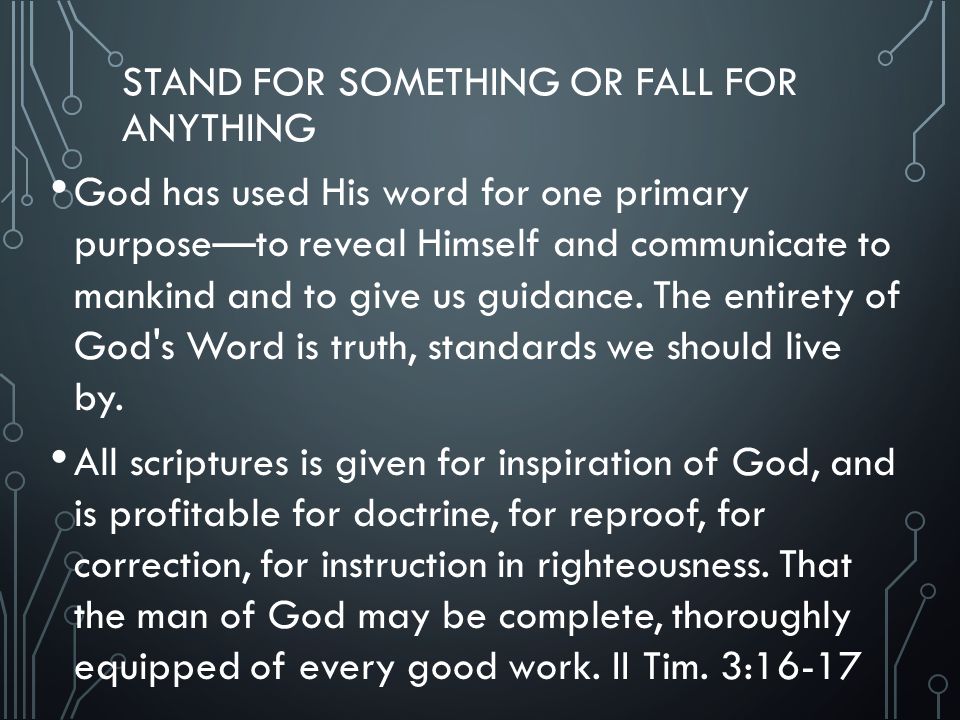 STAND FOR SOMETHING OR FALL FOR ANYTHING

• God has used His word for one primary purpose—to reveal Himself and communicate to mankind and to give us guidance. The entirety of God's Word is truth, standards we should live by.

• All scriptures is given for inspiration of God, and is profitable for doctrine, for reproof, for correction, for instruction in righteousness. That the man of God may be complete, thoroughly equipped of every good work. II Tim. 3:16-17